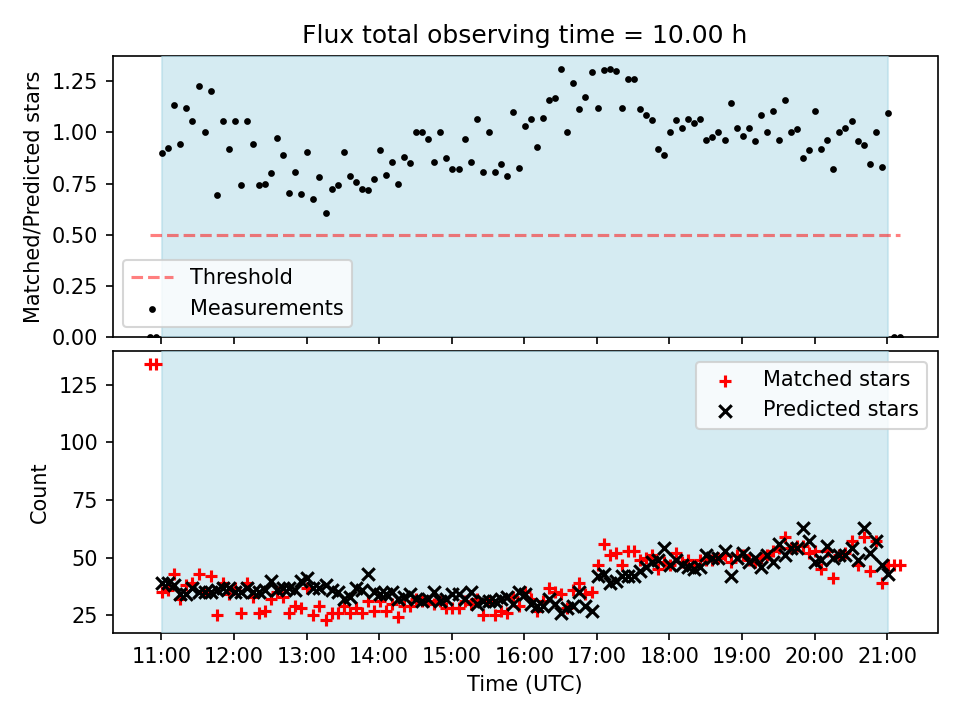 Flux total observing time = 10.00 h

Matched/Predicted stars

1.25
1.00
0.75
0.50
0.25
0.00

Threshold
Measurements

Count

125
100
75
50
25

Matched stars
Predicted stars

11:00 12:00 13:00 14:00 15:00 16:00 17:00 18:00 19:00 20:00 21:00

Time (UTC)